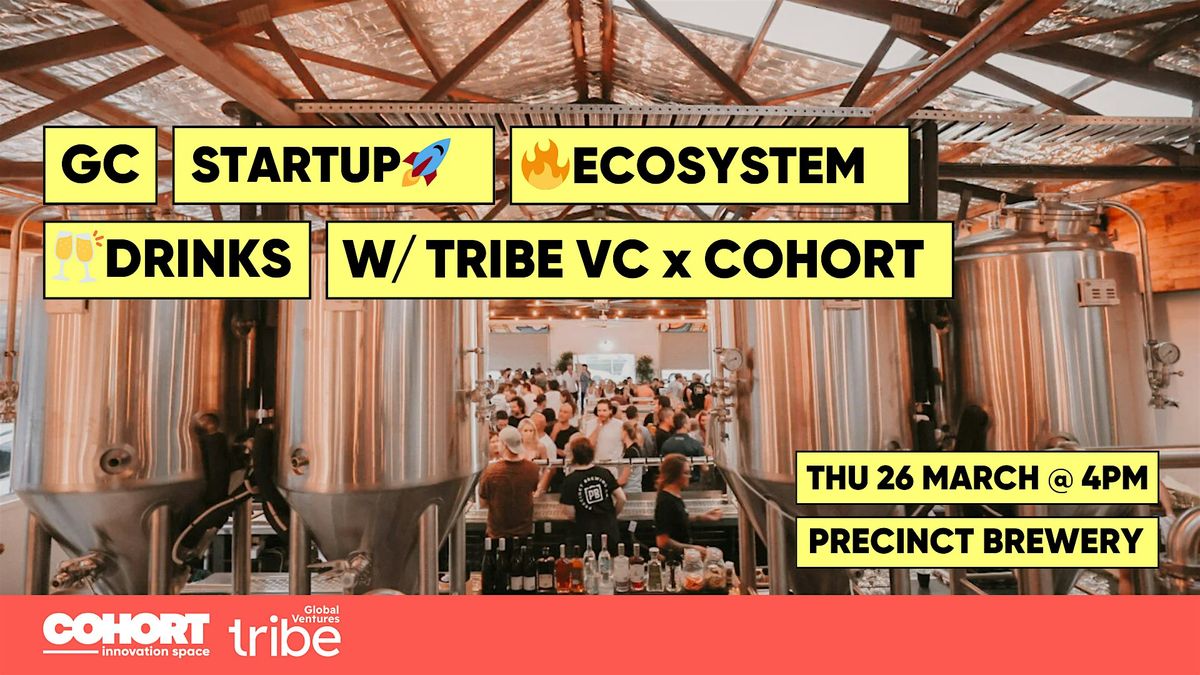 GC STARTUP🚀 🔥ECOSYSTEM 🥂DRINKS W/ TRIBE VC x COHORT

THU 26 MARCH @ 4PM

PRECINCT BREWERY

COHORT innovation space

tribe Global Ventures